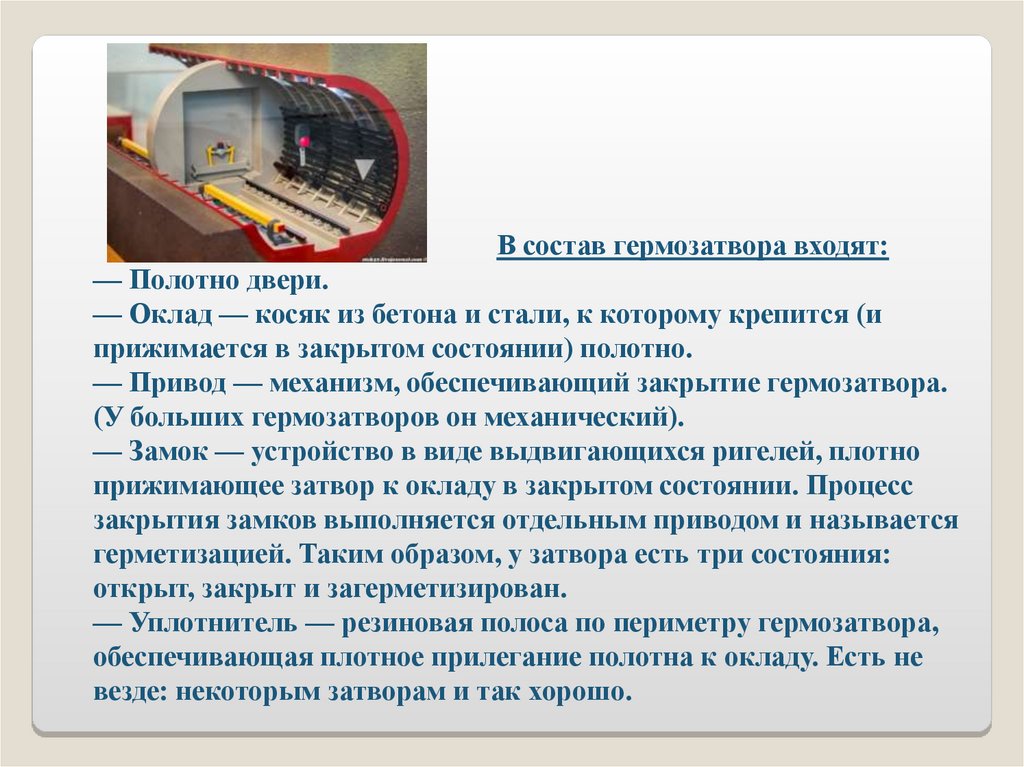 В состав гермозатвора входят:

— Полотно двери.
— Оклад — косяк из бетона и стали, к которому крепится (и прижимается в закрытом состоянии) полотно.
— Привод — механизм, обеспечивающий закрытие гермозатвора. (У больших гермозатворов он механический).
— Замок — устройство в виде выдвигающихся ригелей, плотно прижимающее затвор к окладу в закрытом состоянии. Процесс закрытия замков выполняется отдельным приводом и называется герметизацией. Таким образом, у затвора есть три состояния: открыт, закрыт и загерметизирован.
— Уплотнитель — резиновая полоса по периметру гермозатвора, обеспечивающая плотное прилегание полотна к окладу. Есть не везде: некоторым затворам и так хорошо.